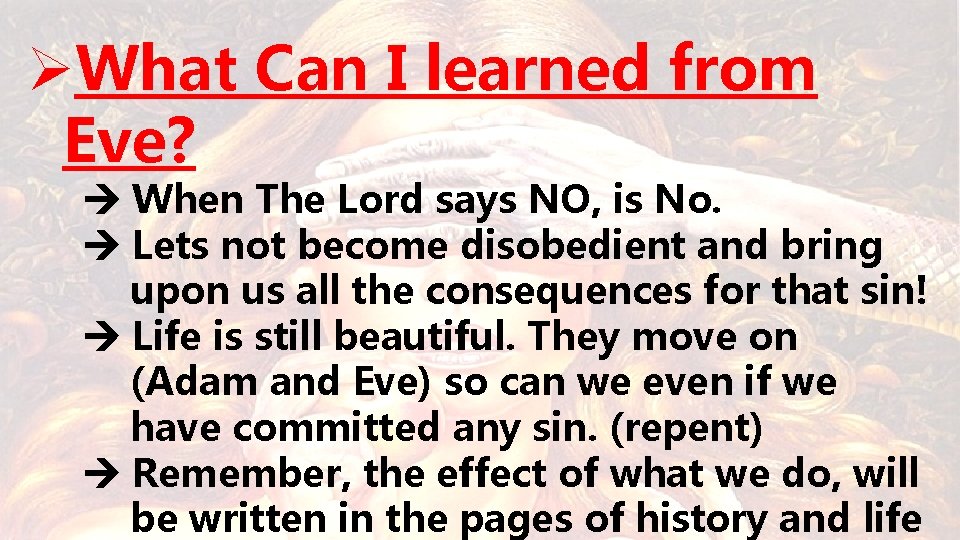 ➢What Can I learned from Eve?

→ When The Lord says NO, is No.

→ Lets not become disobedient and bring upon us all the consequences for that sin!

→ Life is still beautiful. They move on (Adam and Eve) so can we even if we have committed any sin. (repent)

→ Remember, the effect of what we do, will be written in the pages of history and life